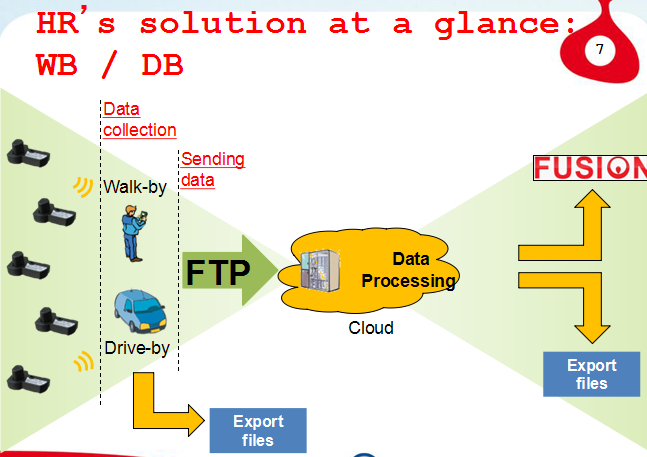 HR's solution at a glance: WB / DB

7

Data collection

Sending data

Walk-by

Drive-by

FTP

Data Processing

Cloud

FUSION

Export files

Export files